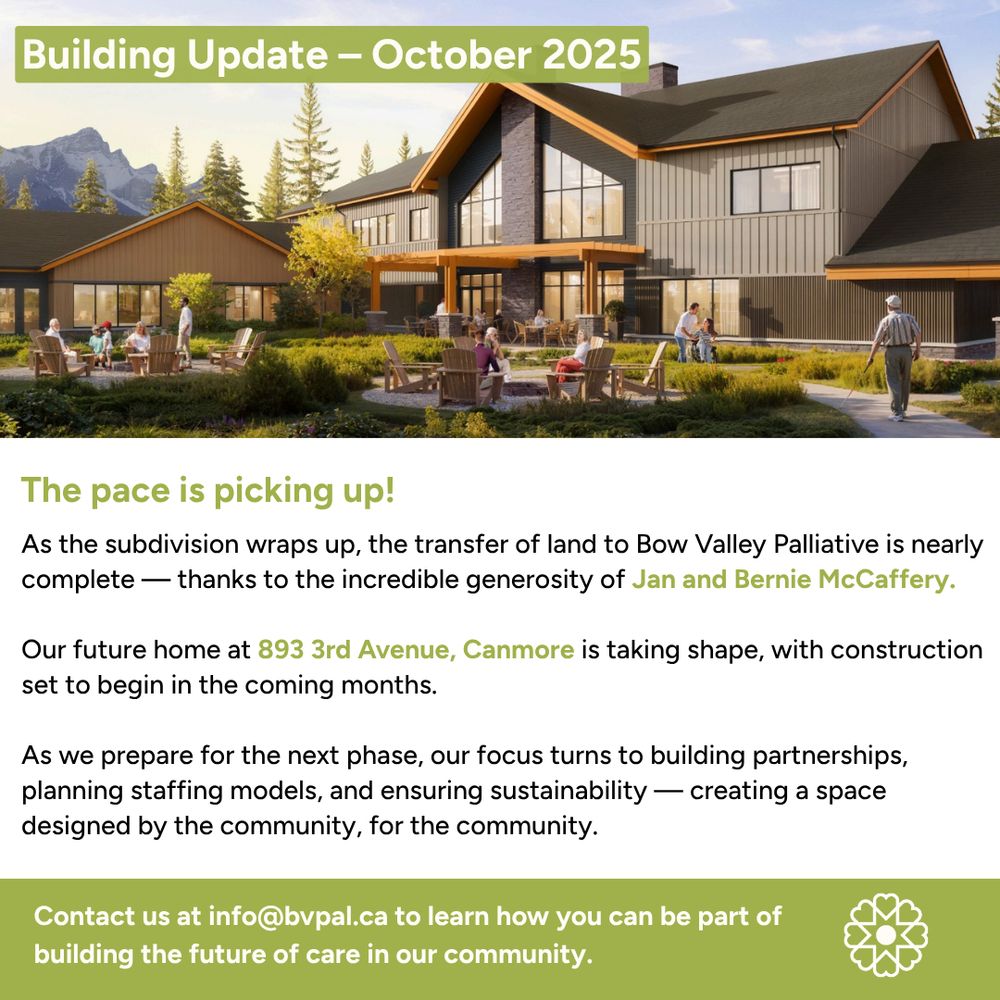 Building Update – October 2025

The pace is picking up!

As the subdivision wraps up, the transfer of land to Bow Valley Palliative is nearly complete — thanks to the incredible generosity of Jan and Bernie McCaffery.

Our future home at 893 3rd Avenue, Canmore is taking shape, with construction set to begin in the coming months.

As we prepare for the next phase, our focus turns to building partnerships, planning staffing models, and ensuring sustainability — creating a space designed by the community, for the community.

Contact us at info@bvpal.ca to learn how you can be part of building the future of care in our community.